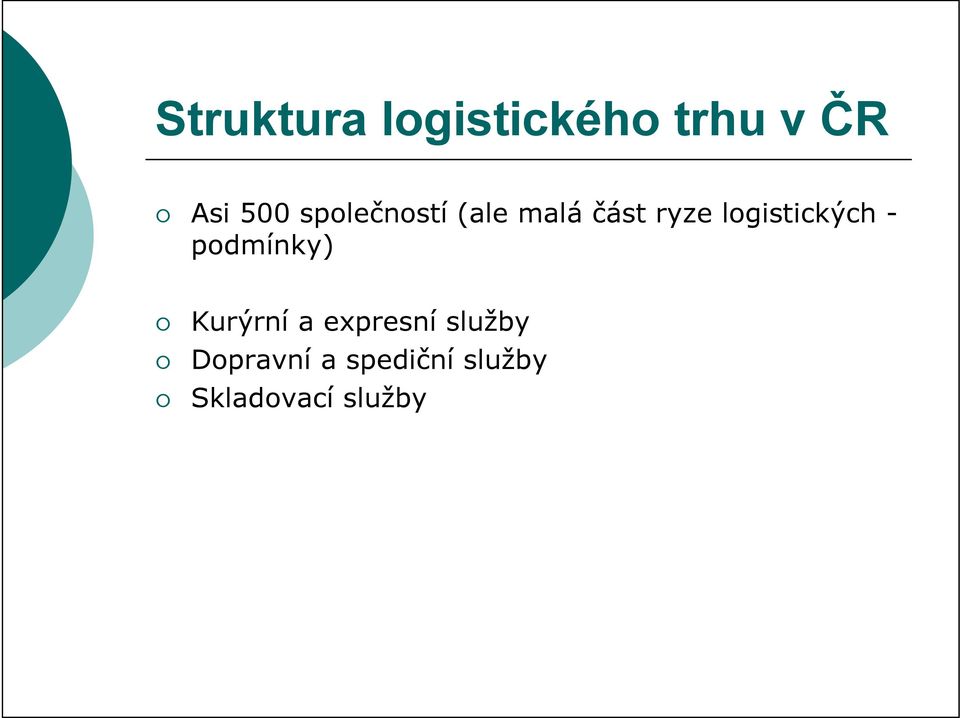 Struktura logistického trhu v ČR

○ Asi 500 společností (ale malá část ryze logistických - podmínky)

○ Kurýrní a expresní služby
○ Dopravní a spediční služby
○ Skladovací služby